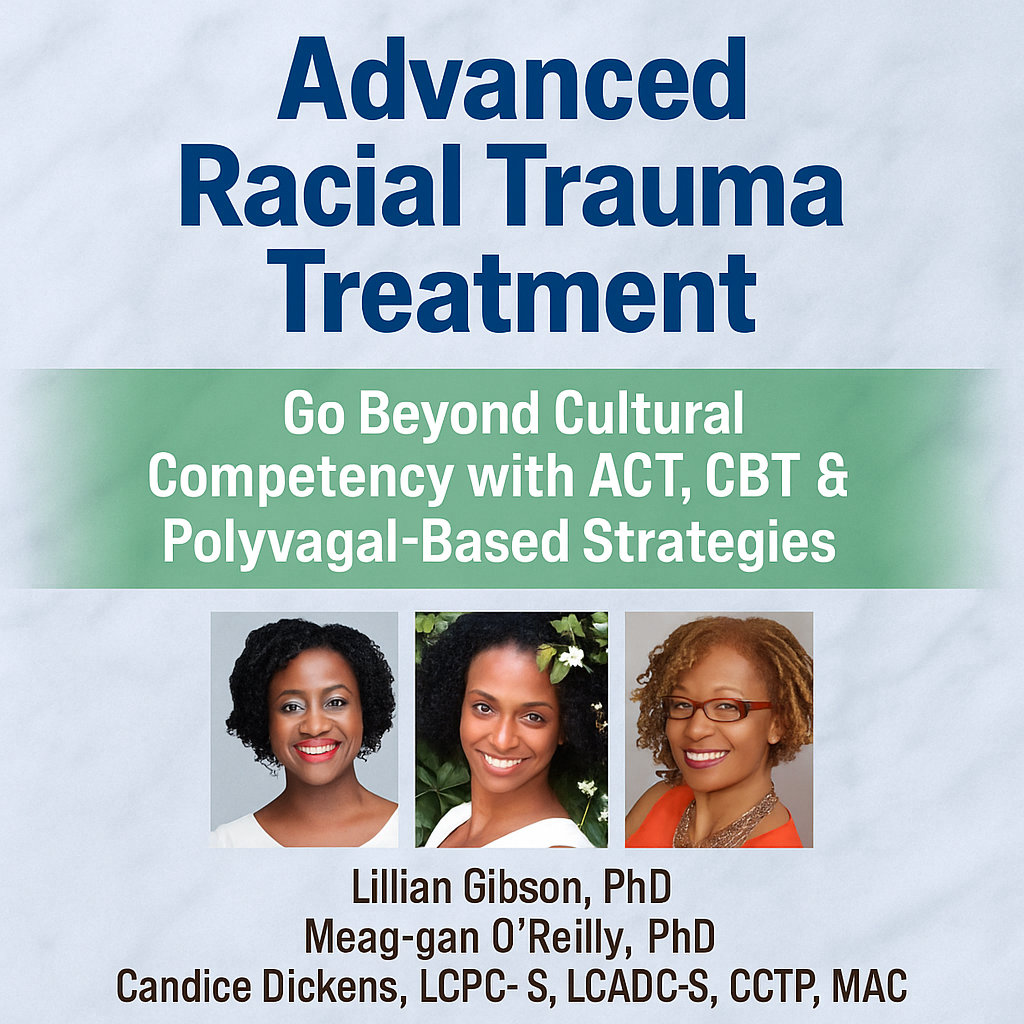 Advanced Racial Trauma Treatment

Go Beyond Cultural Competency with ACT, CBT & Polyvagal-Based Strategies

Lillian Gibson, PhD
Meag-gan O'Reilly, PhD
Candice Dickens, LCPC- S, LCADC-S, CCTP, MAC